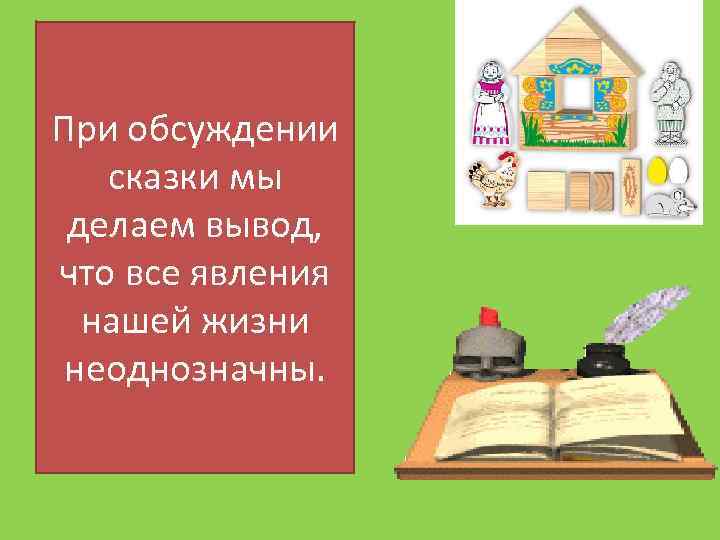 При обсуждении сказки мы делаем вывод, что все явления нашей жизни неоднозначны.